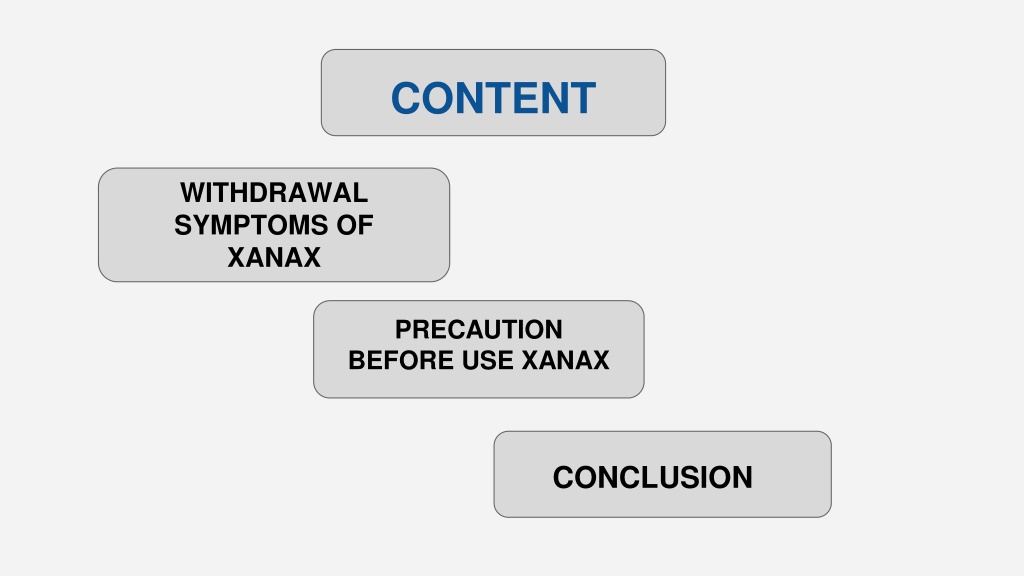 CONTENT

WITHDRAWAL SYMPTOMS OF XANAX

PRECAUTION BEFORE USE XANAX

CONCLUSION